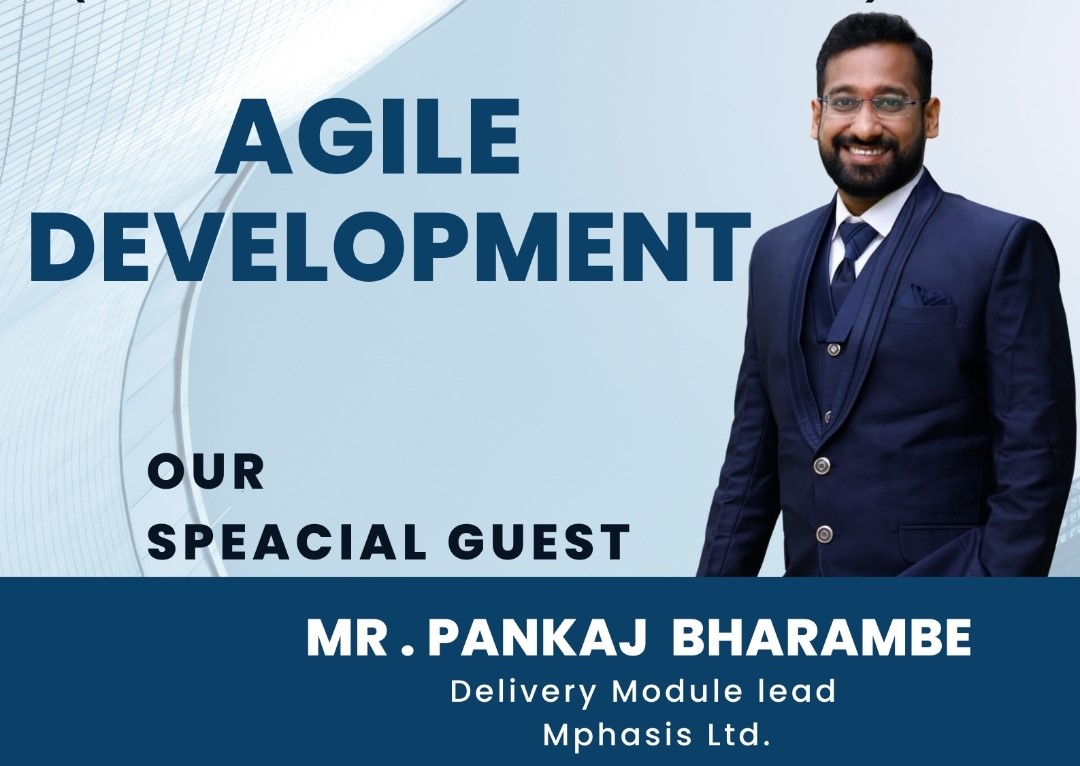 AGILE DEVELOPMENT

OUR SPEACIAL GUEST

MR . PANKAJ BHARAMBE
Delivery Module lead
Mphasis Ltd.